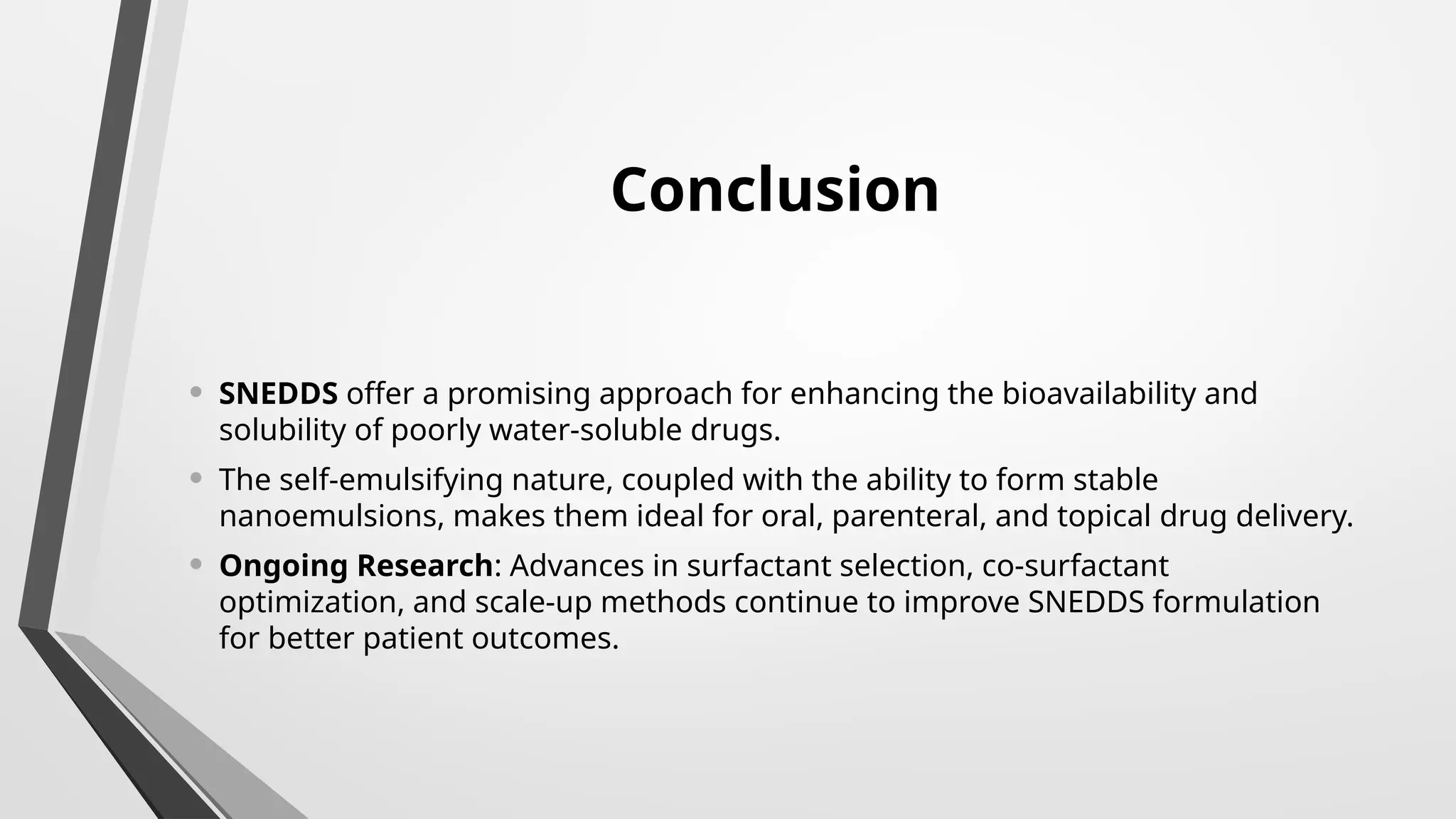 Conclusion

• SNEDDS offer a promising approach for enhancing the bioavailability and solubility of poorly water-soluble drugs.
• The self-emulsifying nature, coupled with the ability to form stable nanoemulsions, makes them ideal for oral, parenteral, and topical drug delivery.
• Ongoing Research: Advances in surfactant selection, co-surfactant optimization, and scale-up methods continue to improve SNEDDS formulation for better patient outcomes.